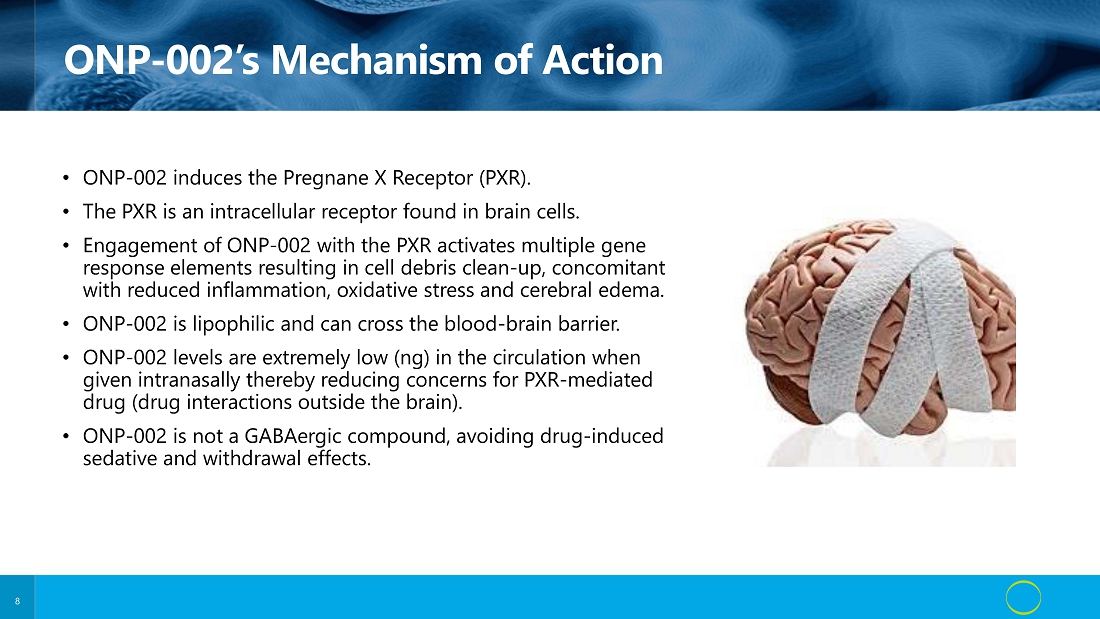 ONP-002's Mechanism of Action

• ONP-002 induces the Pregnane X Receptor (PXR).

• The PXR is an intracellular receptor found in brain cells.

• Engagement of ONP-002 with the PXR activates multiple gene response elements resulting in cell debris clean-up, concomitant with reduced inflammation, oxidative stress and cerebral edema.

• ONP-002 is lipophilic and can cross the blood-brain barrier.

• ONP-002 levels are extremely low (ng) in the circulation when given intranasally thereby reducing concerns for PXR-mediated drug (drug interactions outside the brain).

• ONP-002 is not a GABAergic compound, avoiding drug-induced sedative and withdrawal effects.

8